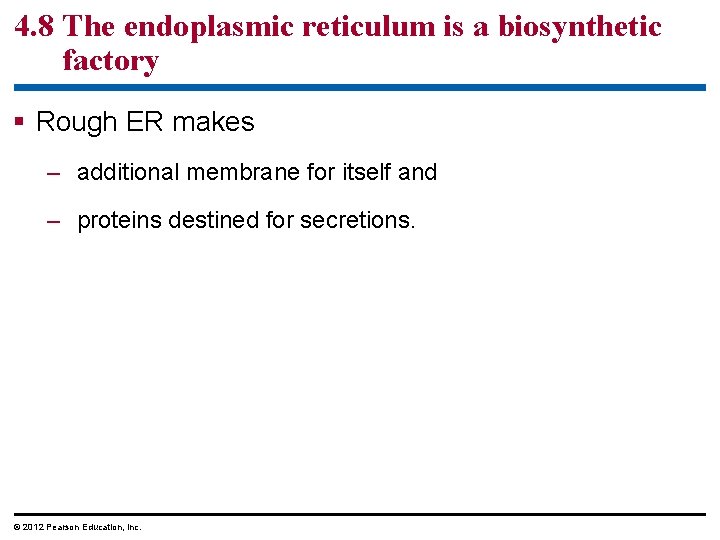 4.8 The endoplasmic reticulum is a biosynthetic factory

▪ Rough ER makes

– additional membrane for itself and

– proteins destined for secretions.

© 2012 Pearson Education, Inc.